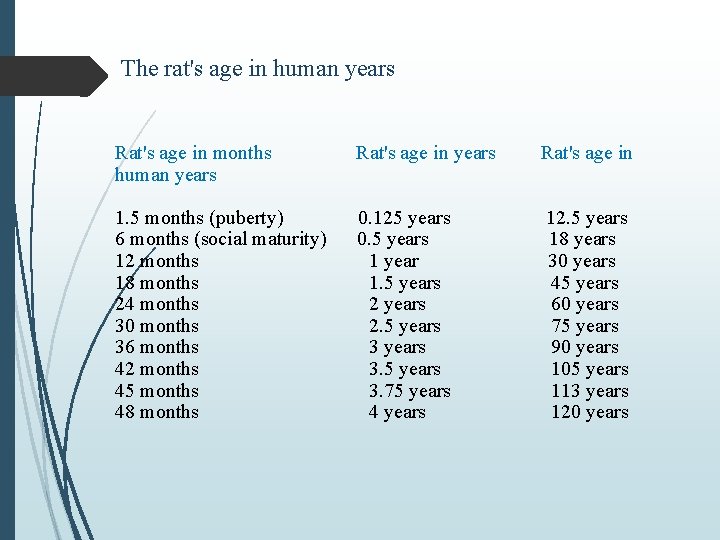 The rat's age in human years

| Rat's age in months | Rat's age in years | Rat's age in human years |
|---|---|---|
| 1.5 months (puberty) | 0.125 years | 12.5 years |
| 6 months (social maturity) | 0.5 years | 18 years |
| 12 months | 1 year | 30 years |
| 18 months | 1.5 years | 45 years |
| 24 months | 2 years | 60 years |
| 30 months | 2.5 years | 75 years |
| 36 months | 3 years | 90 years |
| 42 months | 3.5 years | 105 years |
| 45 months | 3.75 years | 113 years |
| 48 months | 4 years | 120 years |